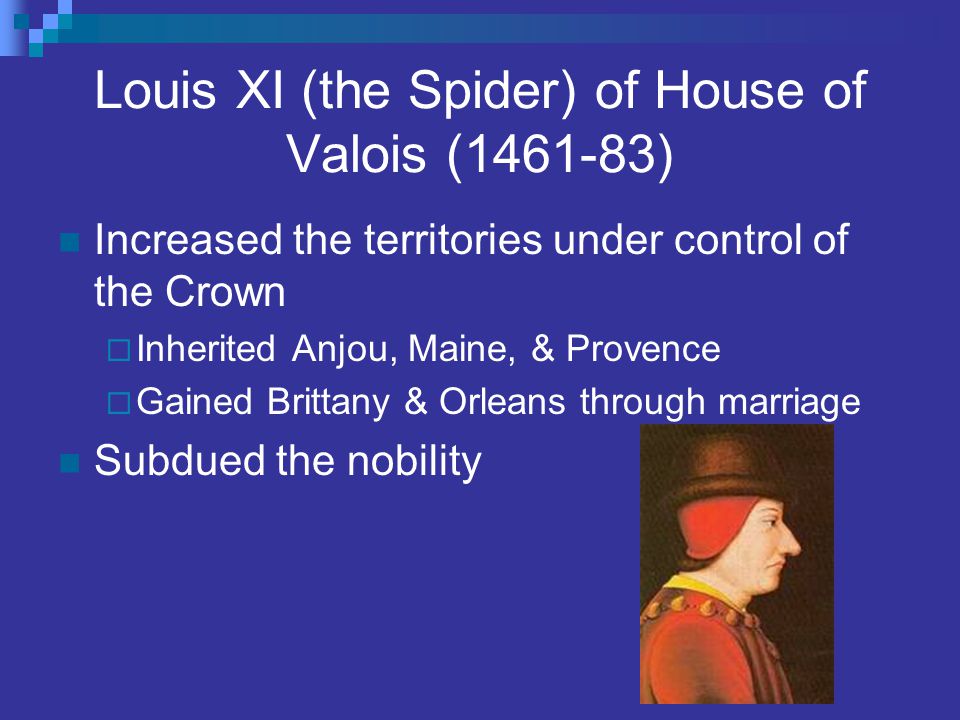 Louis XI (the Spider) of House of Valois (1461-83)

Increased the territories under control of the Crown

Inherited Anjou, Maine, & Provence

Gained Brittany & Orleans through marriage

Subdued the nobility